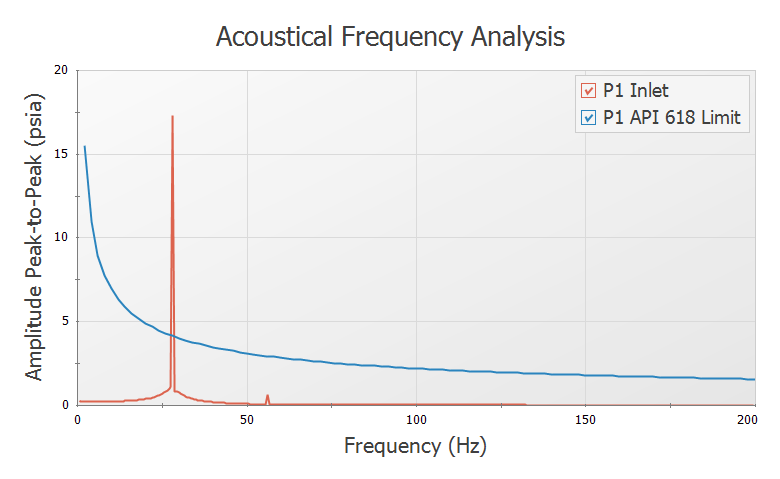 Acoustical Frequency Analysis

P1 Inlet
P1 API 618 Limit

Amplitude Peak-to-Peak (psia)

20
15
10
5
0

0
50
100
150
200

Frequency (Hz)